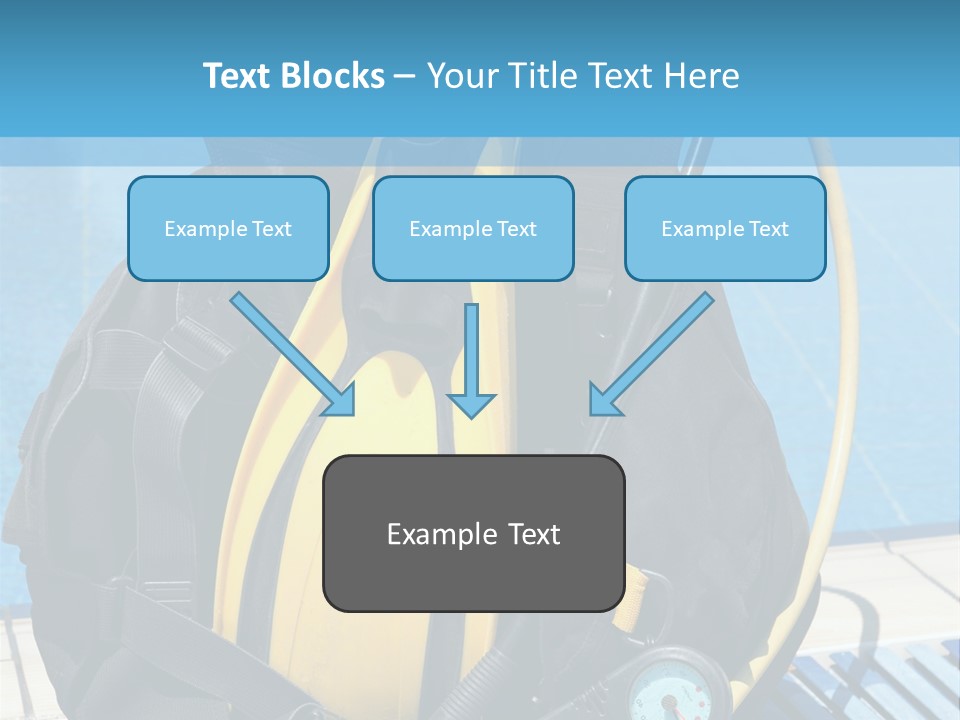 Text Blocks – Your Title Text Here

Example Text

Example Text

Example Text

Example Text